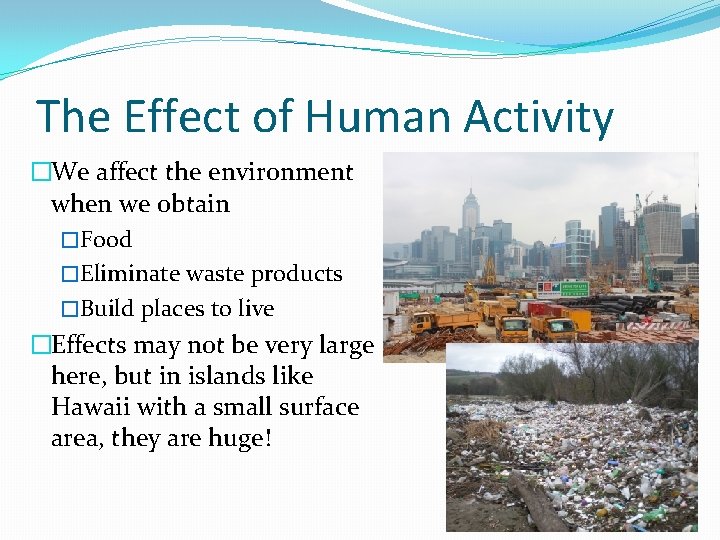 The Effect of Human Activity

□We affect the environment when we obtain

□Food

□Eliminate waste products

□Build places to live

□Effects may not be very large here, but in islands like Hawaii with a small surface area, they are huge!